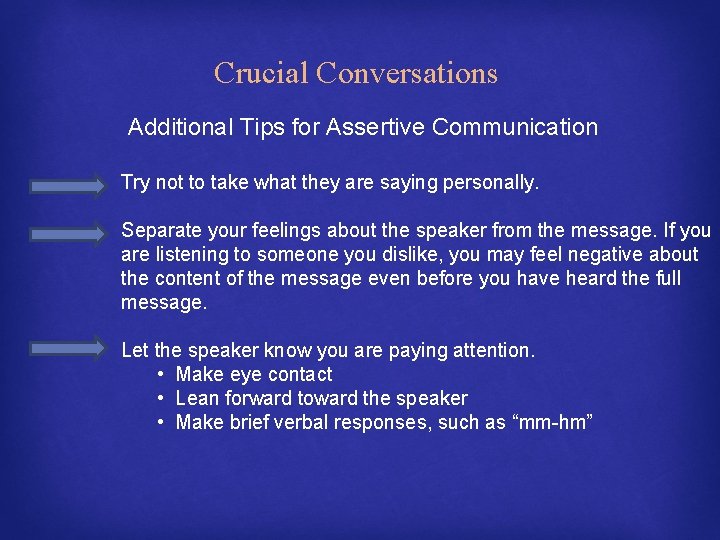 Crucial Conversations

Additional Tips for Assertive Communication

Try not to take what they are saying personally.

Separate your feelings about the speaker from the message. If you are listening to someone you dislike, you may feel negative about the content of the message even before you have heard the full message.

Let the speaker know you are paying attention.
• Make eye contact
• Lean forward toward the speaker
• Make brief verbal responses, such as “mm-hm”